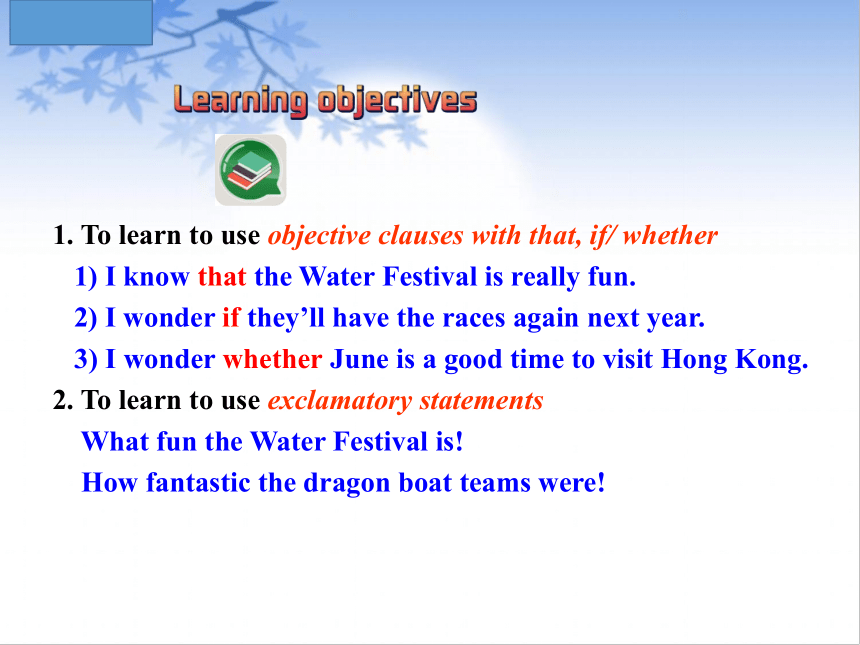 Learning objectives

1. To learn to use objective clauses with that, if/ whether

1) I know that the Water Festival is really fun.

2) I wonder if they'll have the races again next year.

3) I wonder whether June is a good time to visit Hong Kong.

2. To learn to use exclamatory statements

What fun the Water Festival is!

How fantastic the dragon boat teams were!